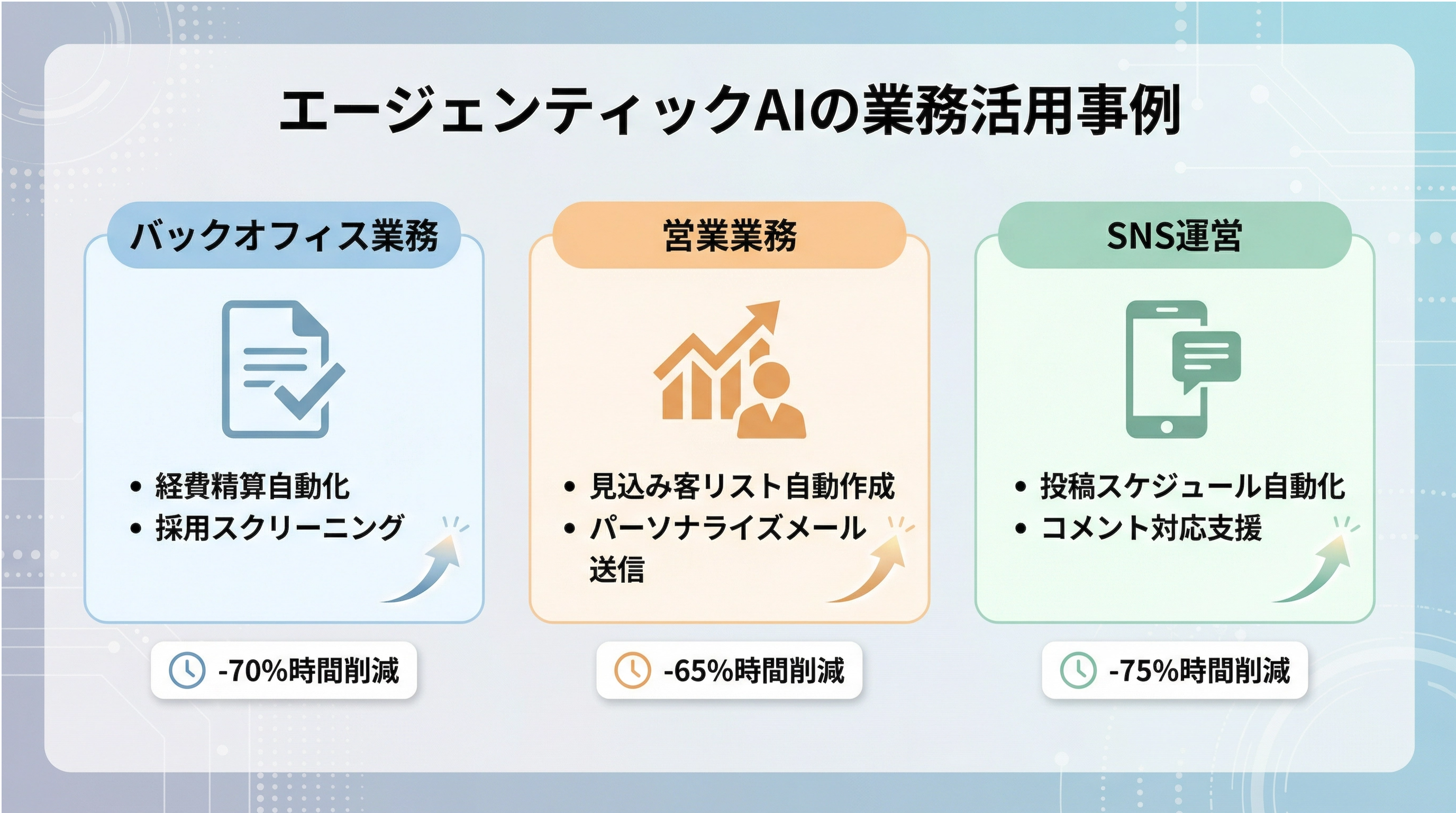 エージェンティックAIの業務活用事例

バックオフィス業務

• 経費精算自動化
• 採用スクリーニング

-70%時間削減

営業業務

• 見込み客リスト自動作成
• パーソナライズメール送信

-65%時間削減

SNS運営

• 投稿スケジュール自動化
• コメント対応支援

-75%時間削減